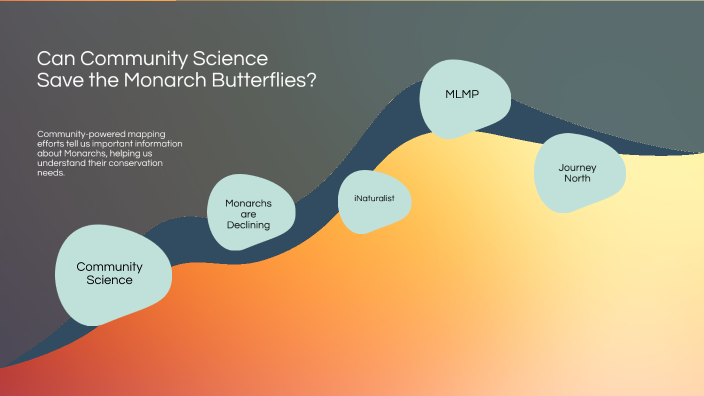 Can Community Science Save the Monarch Butterflies?

Community-powered mapping efforts tell us important information about Monarchs, helping us understand their conservation needs.

Community Science

Monarchs are Declining

iNaturalist

MLMP

Journey North